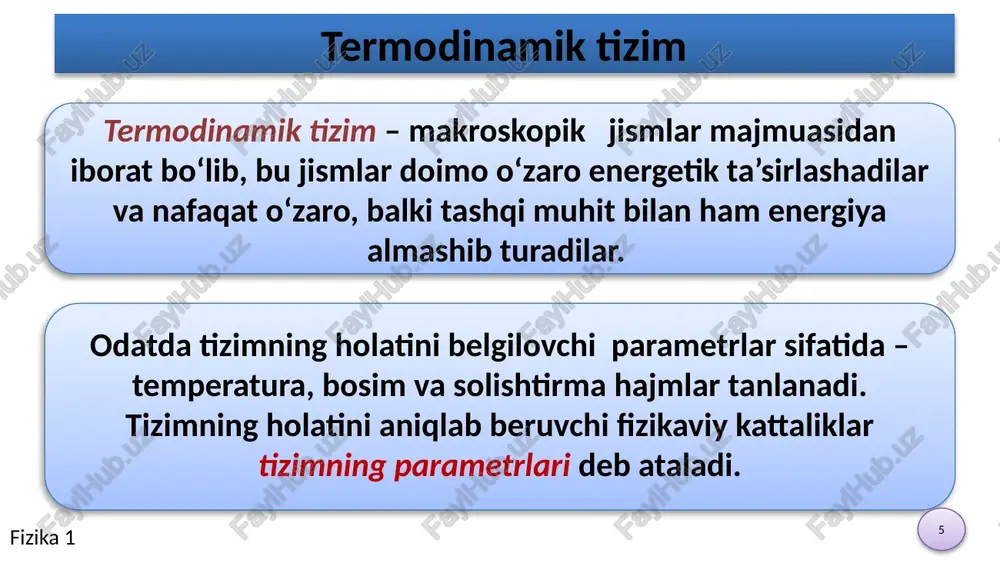 Termodinamik tizim

Termodinamik tizim – makroskopik jismlar majmuasidan iborat bo‘lib, bu jismlar doimo o‘zaro energetik ta’sirlashadilar va nafaqat o‘zaro, balki tashqi muhit bilan ham energiya almashib turadilar.

Odatda tizimning holatini belgilovchi parametrlar sifatida – temperatura, bosim va solishtirma hajmlar tanlanadi. Tizimning holatini aniqlab beruvchi fizikaviy kattaliklar tizimning parametrlari deb ataladi.

Fizika 1

5

FaylHub.uz